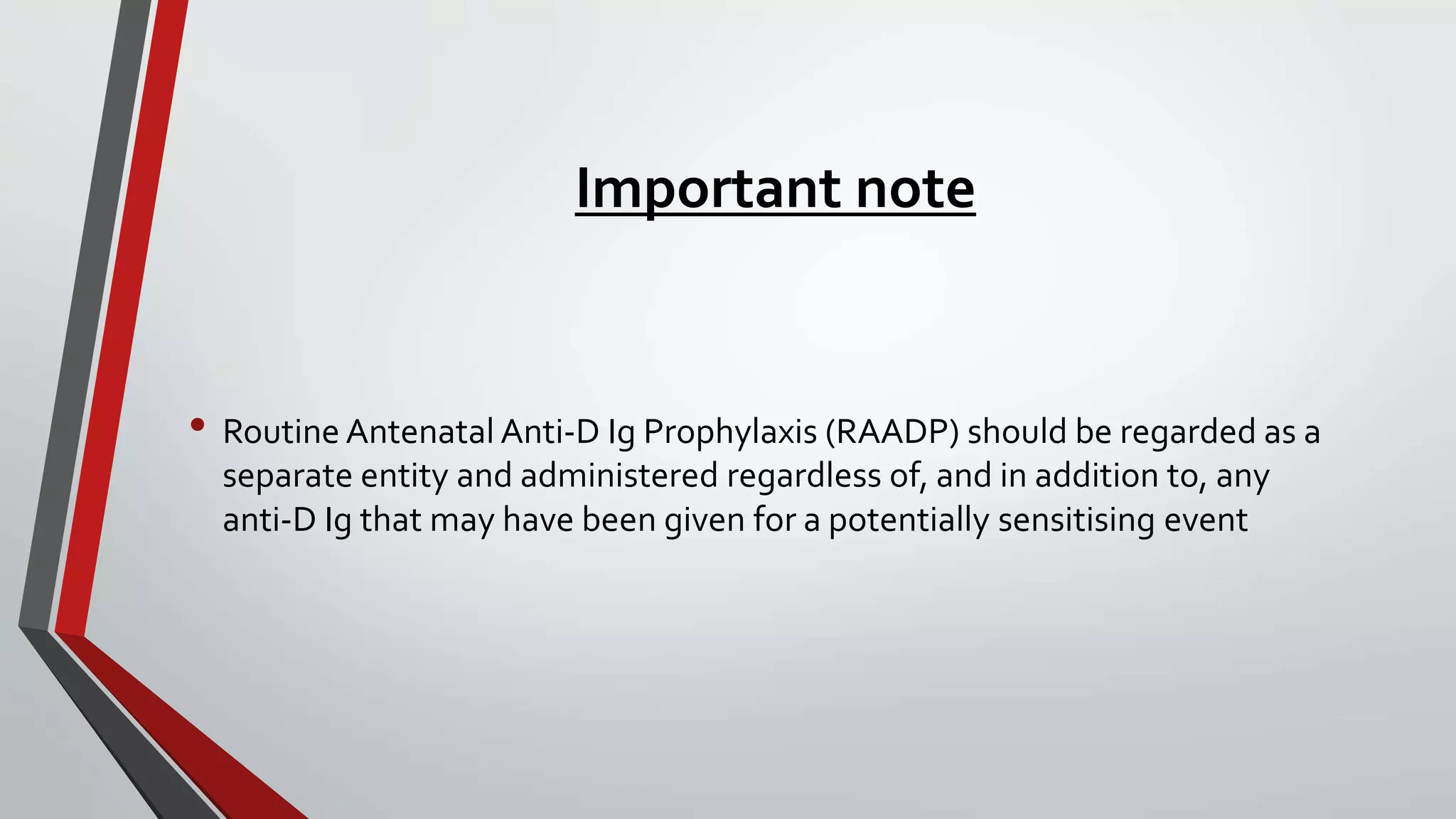 Important note

• Routine Antenatal Anti-D Ig Prophylaxis (RAADP) should be regarded as a separate entity and administered regardless of, and in addition to, any anti-D Ig that may have been given for a potentially sensitising event